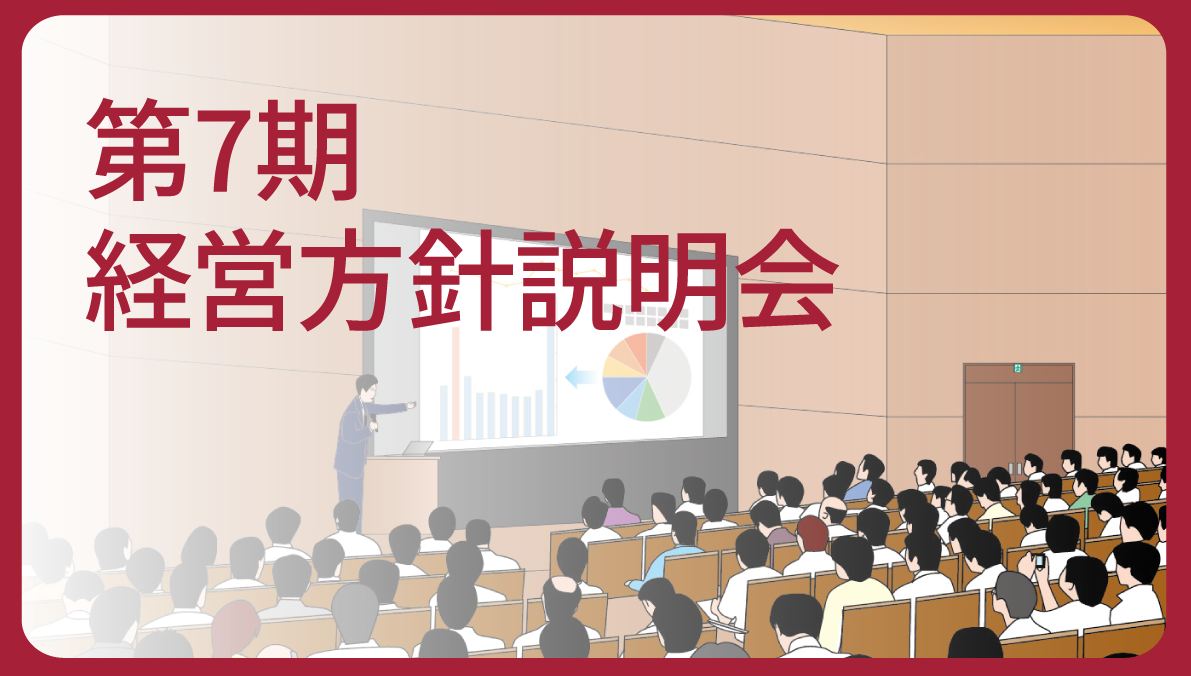 第7期
経営方針説明会